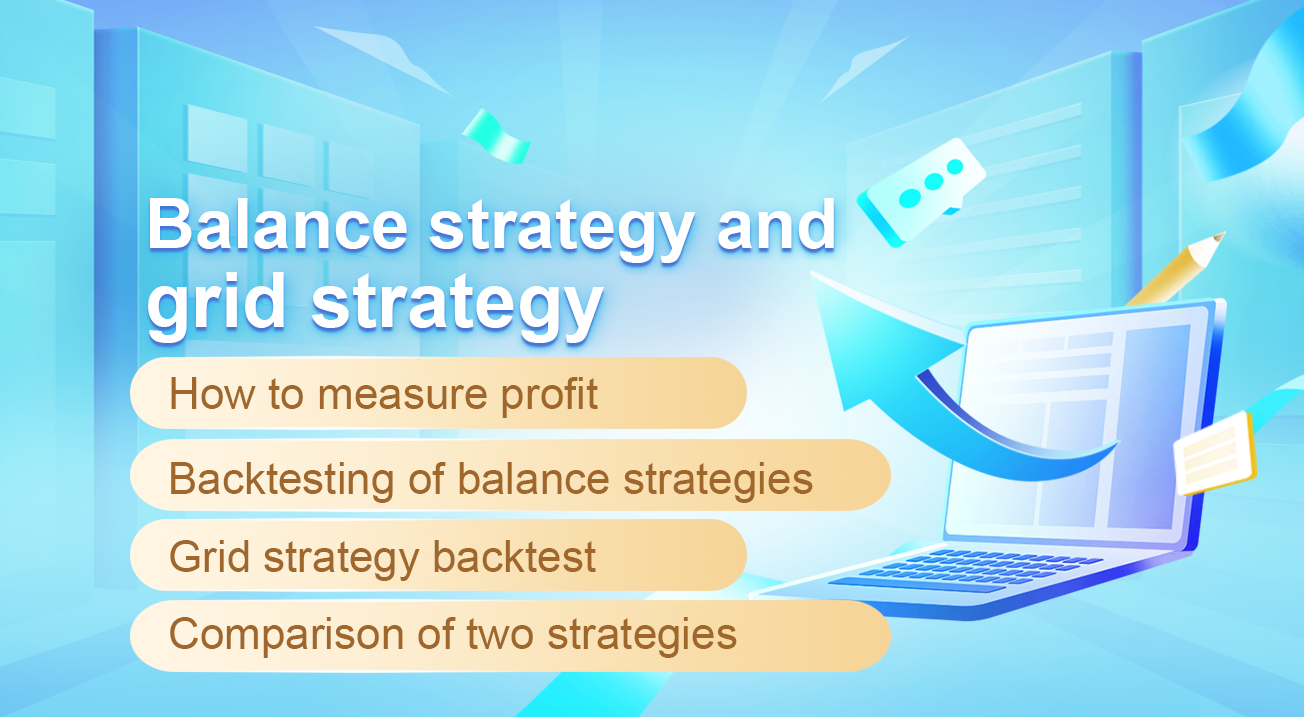 Balance strategy and grid strategy

How to measure profit

Backtesting of balance strategies

Grid strategy backtest

Comparison of two strategies